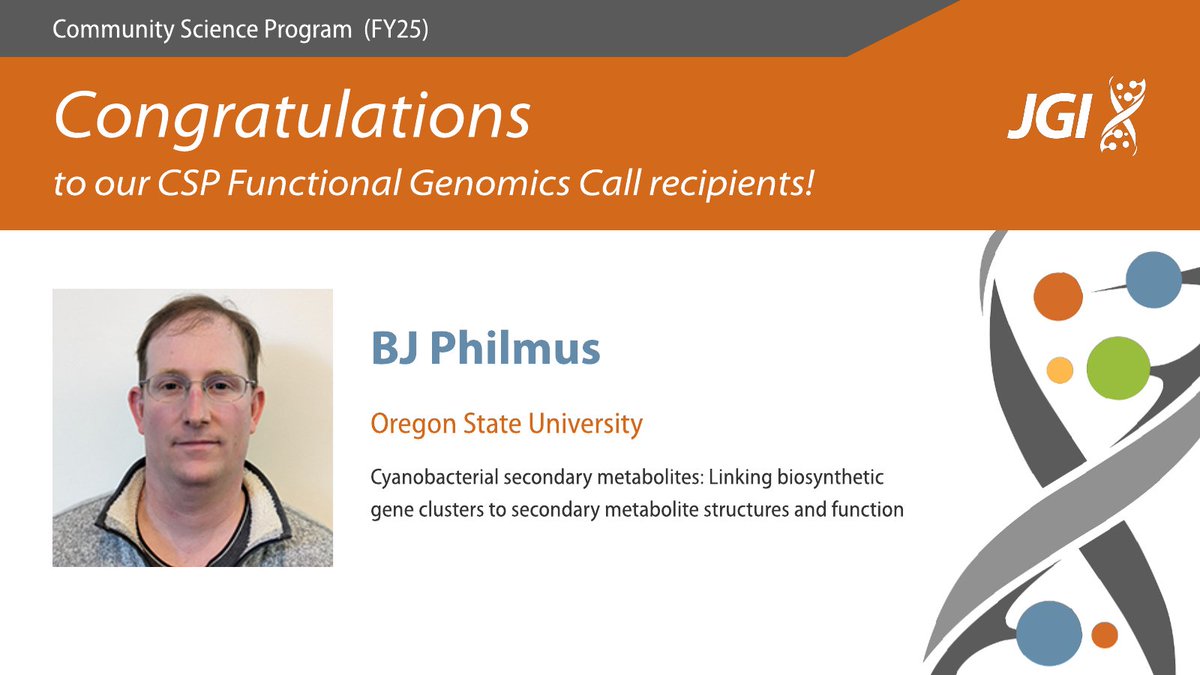 Community Science Program (FY25)

Congratulations
to our CSP Functional Genomics Call recipients!

JGI

BJ Philmus

Oregon State University

Cyanobacterial secondary metabolites: Linking biosynthetic gene clusters to secondary metabolite structures and function